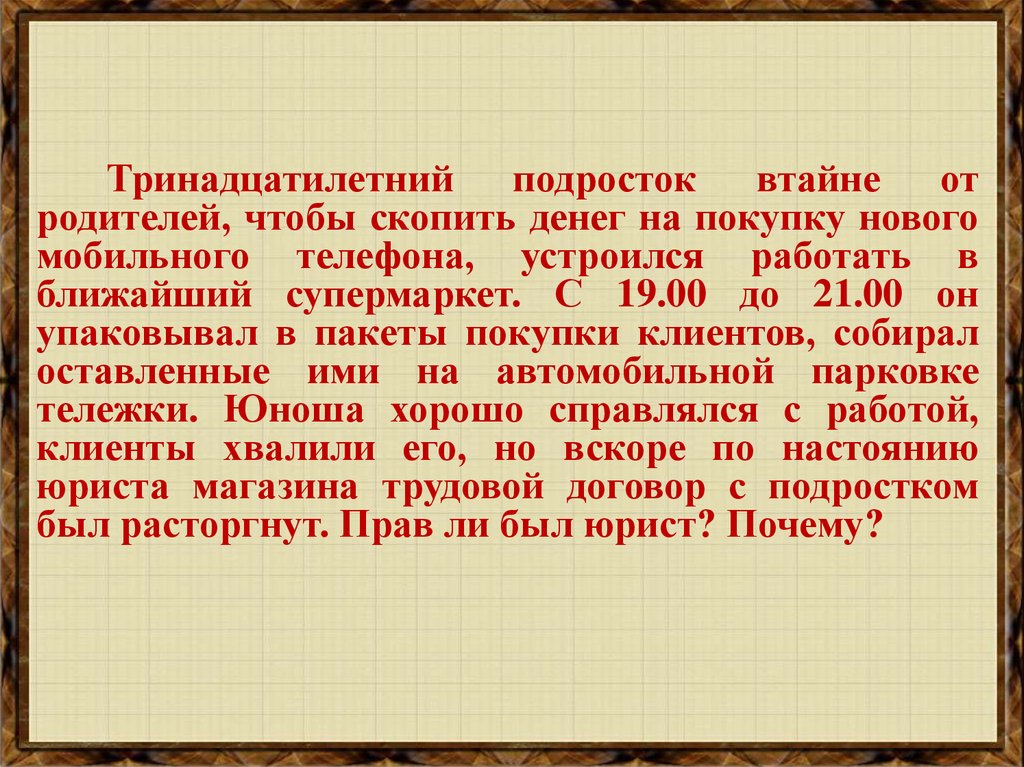 Тринадцатилетний подросток втайне от родителей, чтобы скопить денег на покупку нового мобильного телефона, устроился работать в ближайший супермаркет. С 19.00 до 21.00 он упаковывал в пакеты покупки клиентов, собирал оставленные ими на автомобильной парковке тележки. Юноша хорошо справлялся с работой, клиенты хвалили его, но вскоре по настоянию юриста магазина трудовой договор с подростком был расторгнут. Прав ли был юрист? Почему?